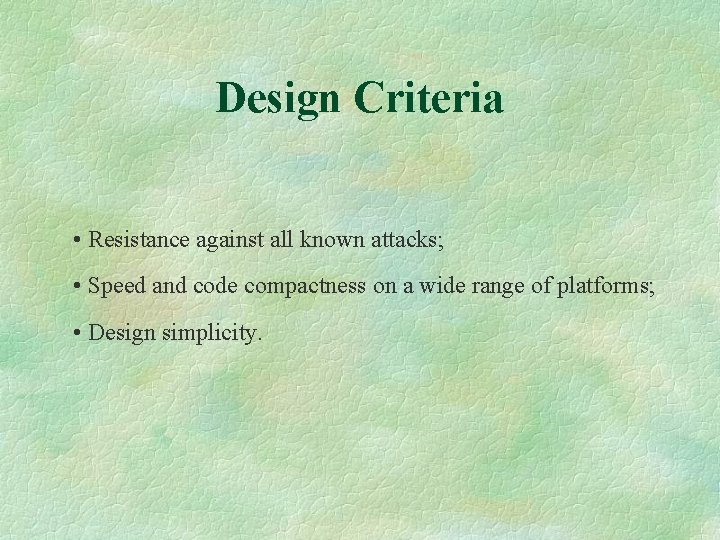 Design Criteria

• Resistance against all known attacks;

• Speed and code compactness on a wide range of platforms;

• Design simplicity.